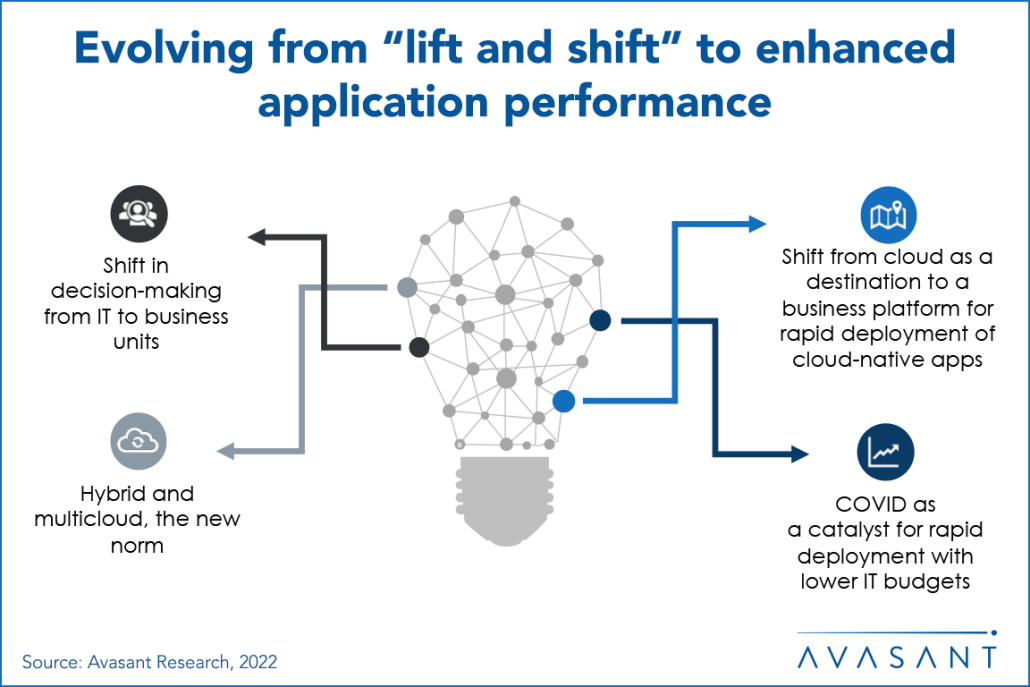 Evolving from “lift and shift” to enhanced application performance

Shift in decision-making from IT to business units

Hybrid and multicloud, the new norm

Shift from cloud as a destination to a business platform for rapid deployment of cloud-native apps

COVID as a catalyst for rapid deployment with lower IT budgets

Source: Avasant Research, 2022

AVASANT